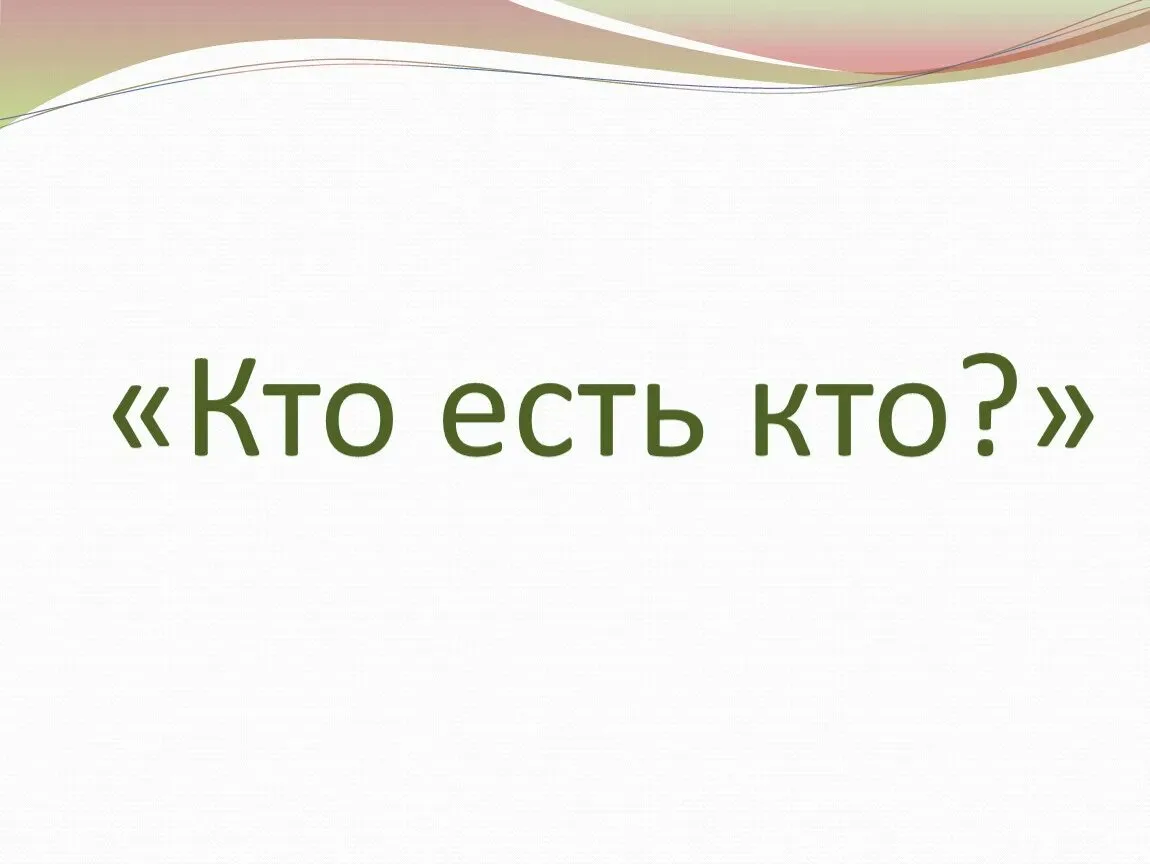 «Кто есть кто?»